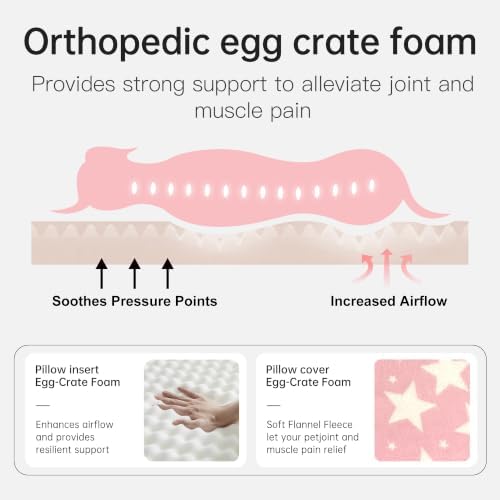 Orthopedic egg crate foam

Provides strong support to alleviate joint and muscle pain

Soothes Pressure Points

Increased Airflow

Pillow insert
Egg-Crate Foam

—

Enhances airflow and provides resilient support

Pillow cover
Egg-Crate Foam

—

Soft Flannel Fleece let your petjoint and muscle pain relief